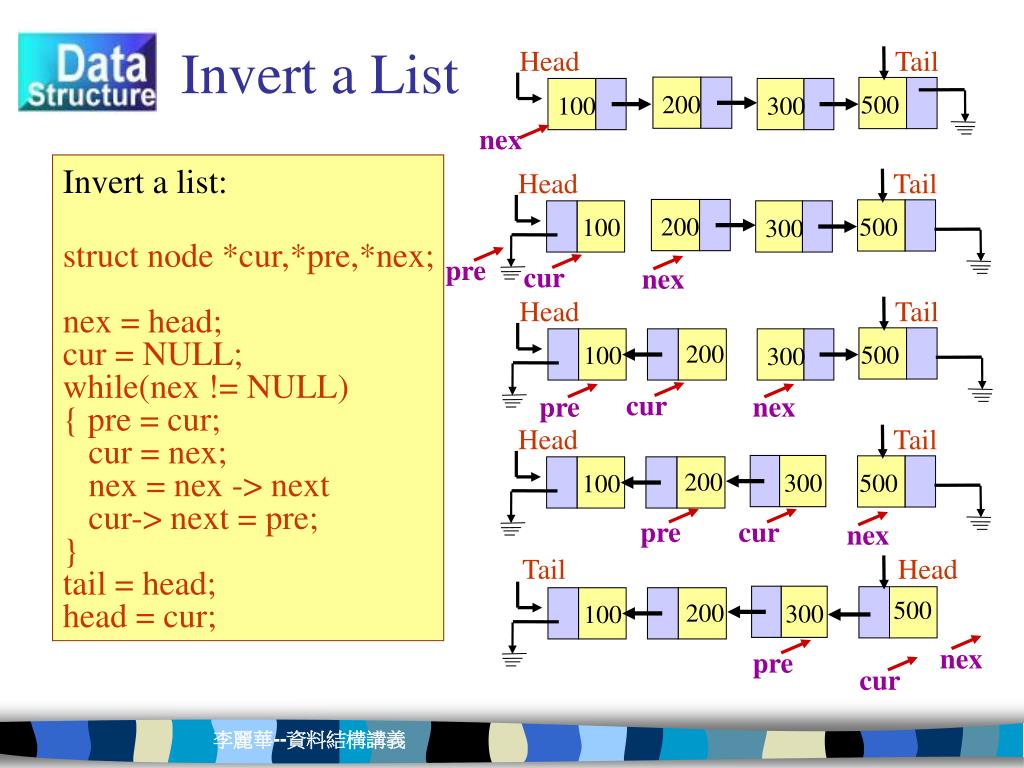 Data Structure

Invert a List

Invert a list:

struct node *cur,*pre,*nex;

nex = head;
cur = NULL;
while(nex != NULL)
{ pre = cur;
cur = nex;
nex = nex -> next
cur-> next = pre;
}
tail = head;
head = cur;

Head Tail
100 200 300 500
nex

Head Tail
100 200 300 500
pre cur nex

Head Tail
100 200 300 500
pre cur nex

Head Tail
100 200 300 500
pre cur nex

Tail Head
100 200 300 500
pre cur nex

李麗華--資料結構講義